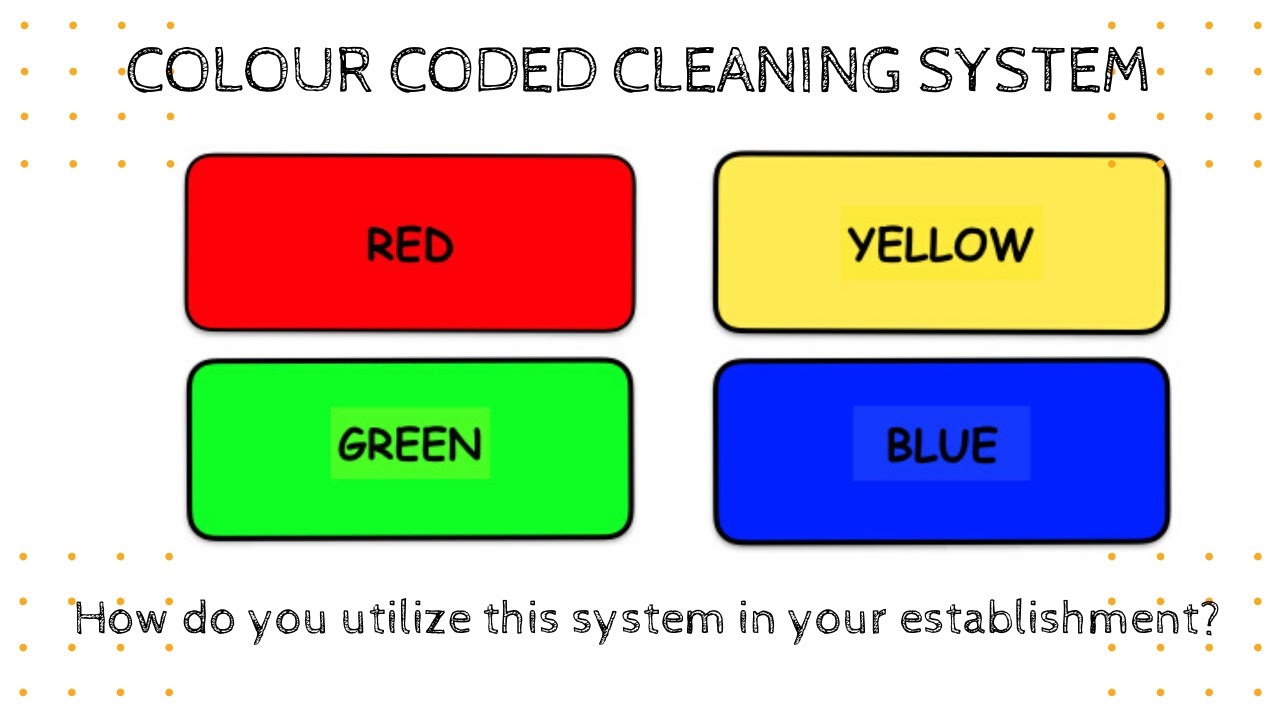 COLOUR CODED CLEANING SYSTEM

RED

YELLOW

GREEN

BLUE

How do you utilize this system in your establishment?